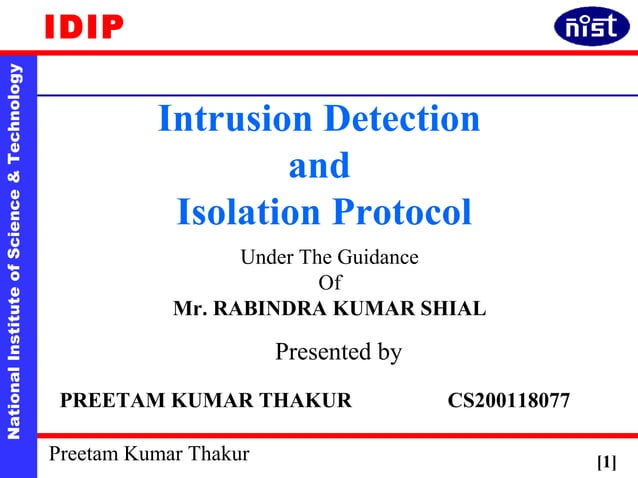 IDIP

nist

National Institute of Science & Technology

Intrusion Detection
and
Isolation Protocol

Under The Guidance
Of
Mr. RABINDRA KUMAR SHIAL

Presented by

PREETAM KUMAR THAKUR CS200118077

Preetam Kumar Thakur

[1]